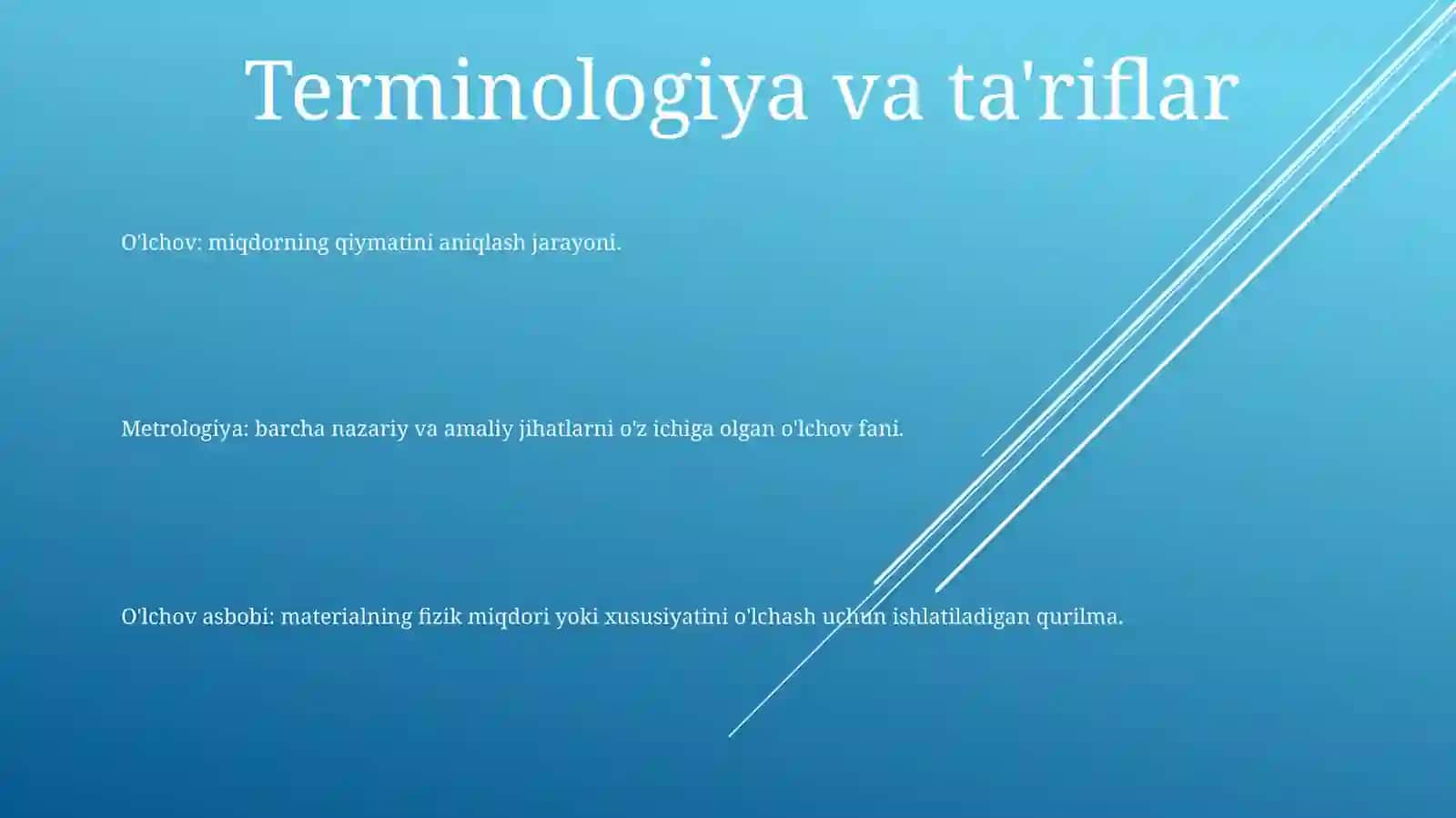 Terminologiya va ta'riflar

O'lchov: miqdorning qiymatini aniqlash jarayoni.

Metrologiya: barcha nazariy va amaliy jihatlarni o'z ichiga olgan o'lchov fani.

O'lchov asbobi: materialning fizik miqdori yoki xususiyatini o'lchash uchun ishlatiladigan qurilma.